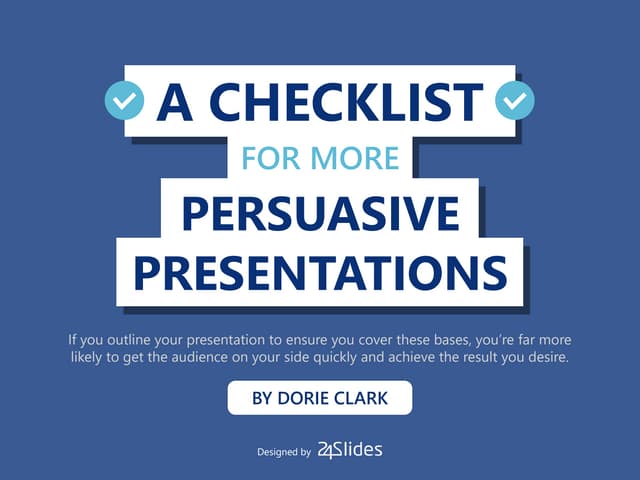 A CHECKLIST
FOR MORE
PERSUASIVE
PRESENTATIONS

If you outline your presentation to ensure you cover these bases, you're far more likely to get the audience on your side quickly and achieve the result you desire.

BY DORIE CLARK

Designed by 24Slides